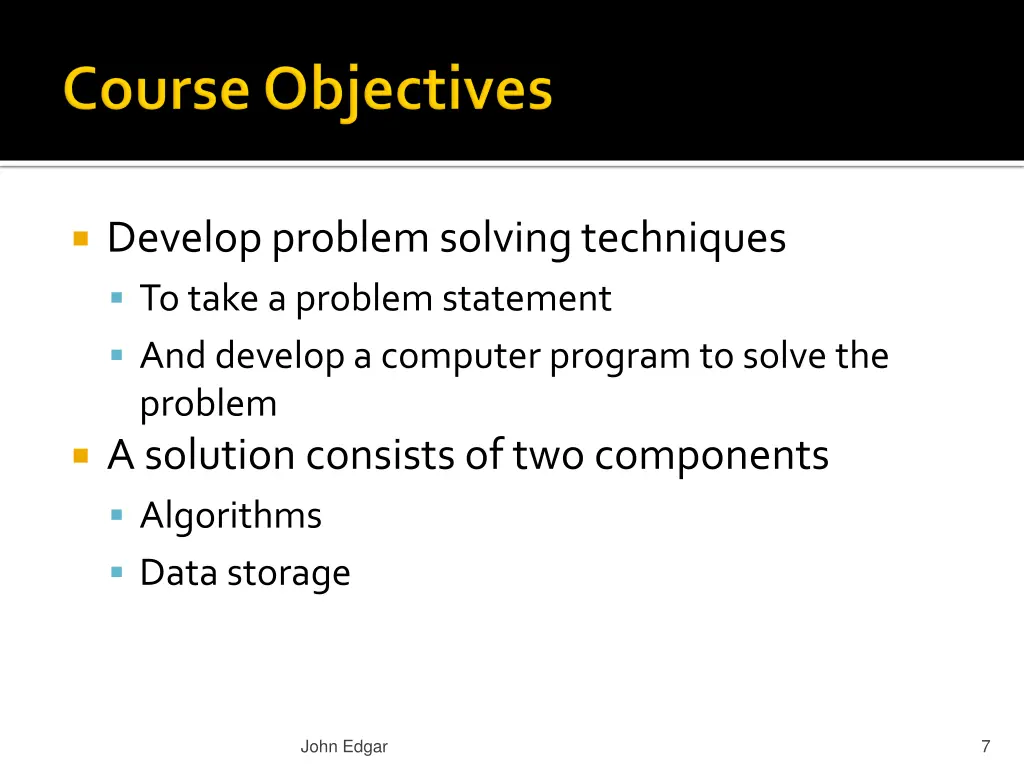 Course Objectives

Develop problem solving techniques
To take a problem statement
And develop a computer program to solve the problem
A solution consists of two components
Algorithms
Data storage

John Edgar

7